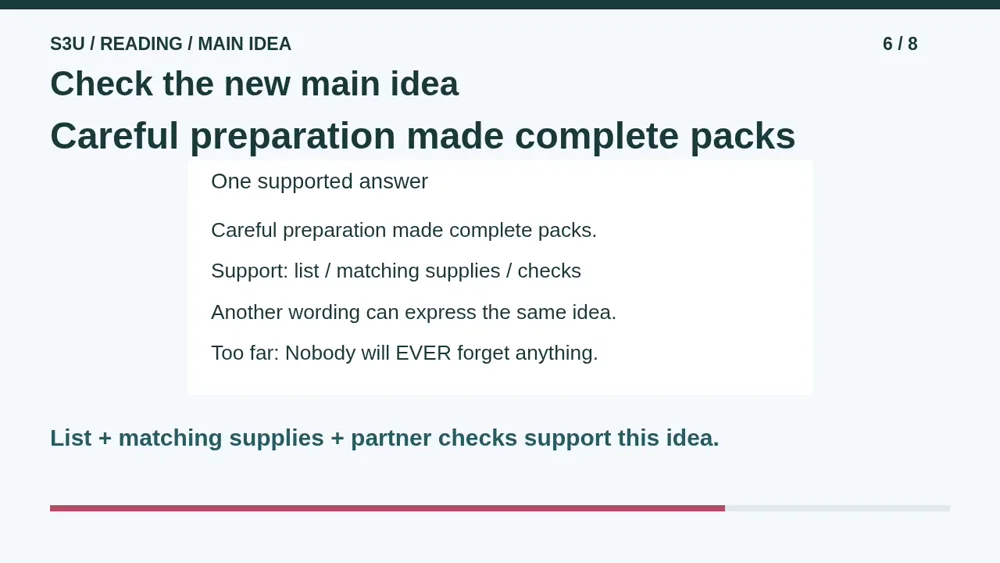 S3U / READING / MAIN IDEA

6 / 8

Check the new main idea

Careful preparation made complete packs

One supported answer

Careful preparation made complete packs.

Support: list / matching supplies / checks

Another wording can express the same idea.

Too far: Nobody will EVER forget anything.

List + matching supplies + partner checks support this idea.